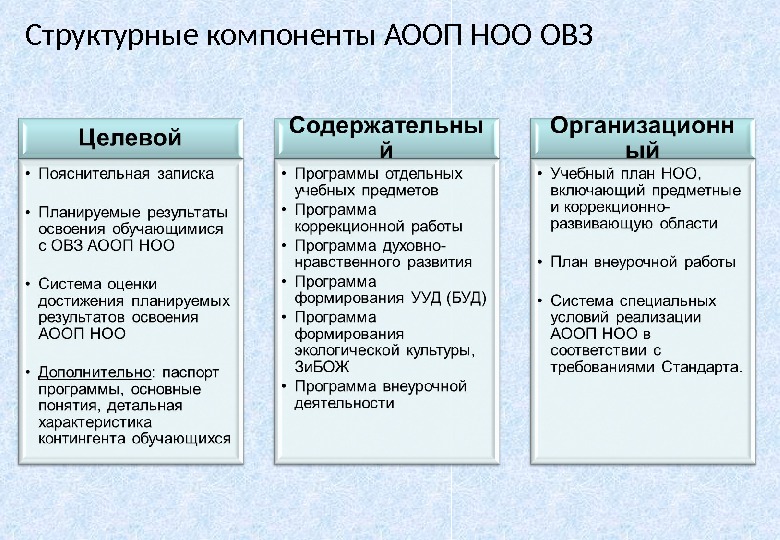 Структурные компоненты АООП НОО ОВЗ

Целевой

• Пояснительная записка

• Планируемые результаты освоения обучающимися с ОВЗ АООП НОО

• Система оценки достижения планируемых результатов освоения АООП НОО

• Дополнительно: паспорт программы, основные понятия, детальная характеристика контингента обучающихся

Содержательный

• Программы отдельных учебных предметов

• Программа коррекционной работы

• Программа духовно-нравственного развития

• Программа формирования УУД (БУД)

• Программа формирования экологической культуры, ЗиБОЖ

• Программа внеурочной деятельности

Организационный

• Учебный план НОО, включающий предметные и коррекционно-развивающую области

• План внеурочной работы

• Система специальных условий реализации АООП НОО в соответствии с требованиями Стандарта.